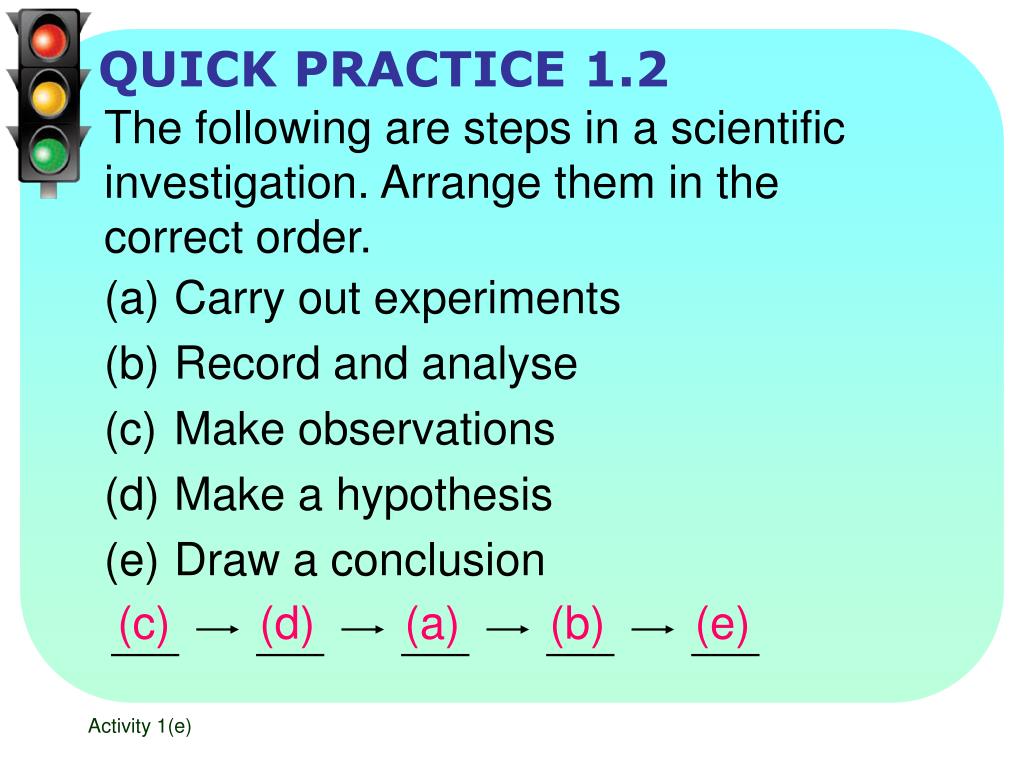 QUICK PRACTICE 1.2

The following are steps in a scientific investigation. Arrange them in the correct order.

(a) Carry out experiments
(b) Record and analyse
(c) Make observations
(d) Make a hypothesis
(e) Draw a conclusion

(c) → (d) → (a) → (b) → (e)

Activity 1(e)